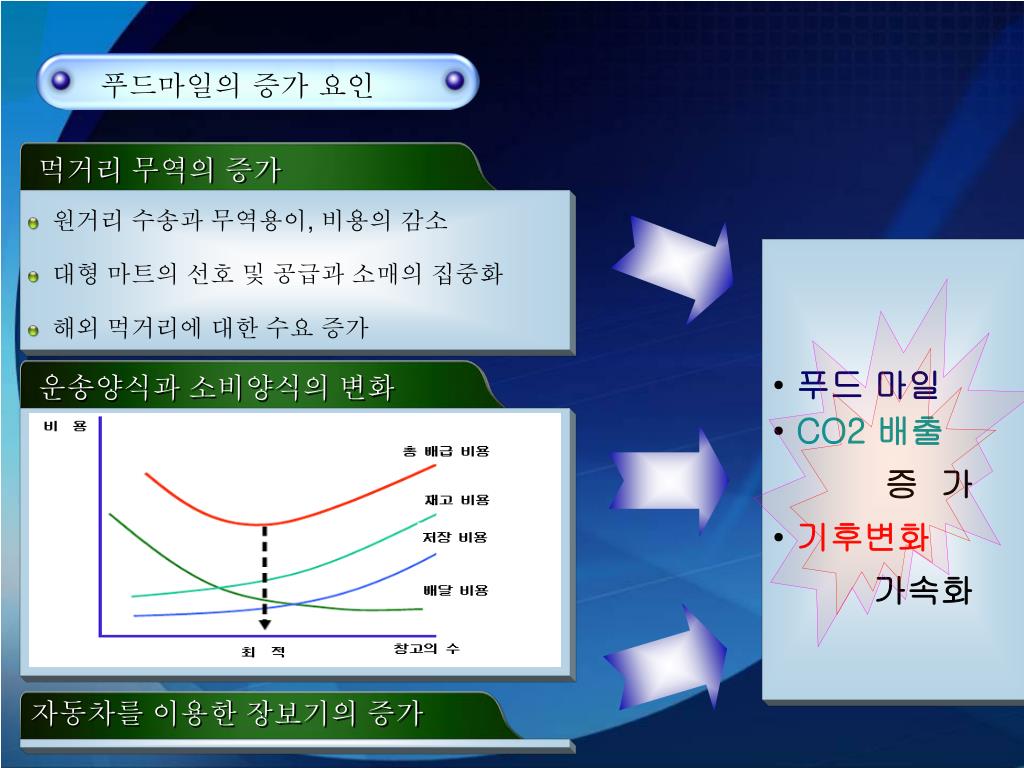 푸드마일의 증가 요인

먹거리 무역의 증가

원거리 수송과 무역용이, 비용의 감소

대형 마트의 선호 및 공급과 소매의 집중화

해외 먹거리에 대한 수요 증가

운송양식과 소비양식의 변화

비 용

총 배급 비용

재고 비용

저장 비용

배달 비용

최 적

창고의 수

자동차를 이용한 장보기의 증가

• 푸드 마일
• CO2 배출
증 가
• 기후변화
가속화